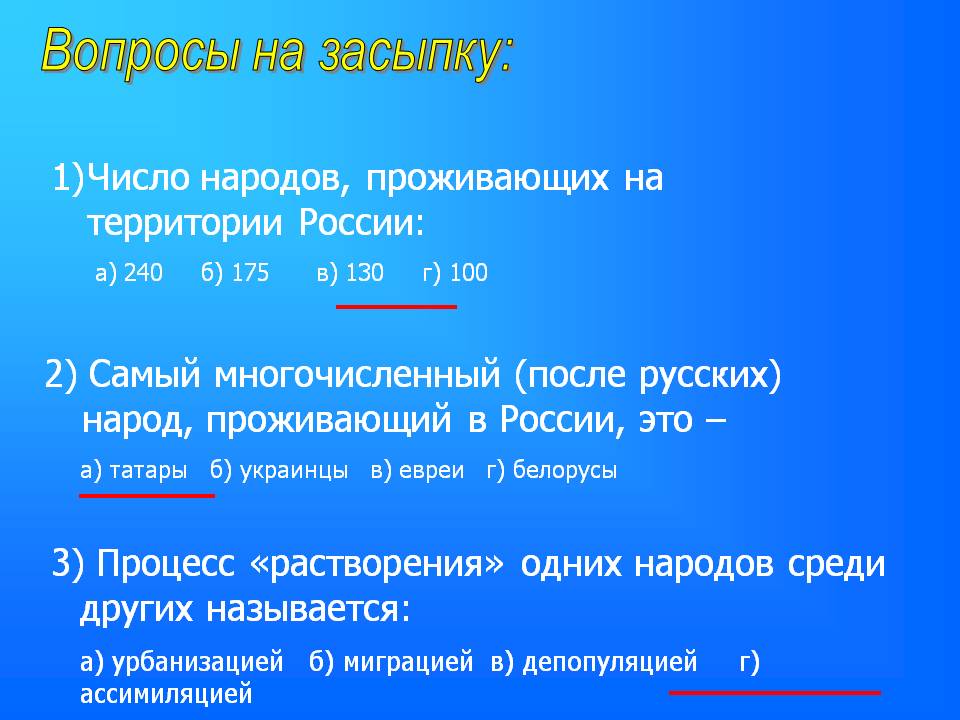 Вопросы на засыпку:

1)Число народов, проживающих на территории России:

а) 240 б) 175 в) 130 г) 100

2) Самый многочисленный (после русских) народ, проживающий в России, это –

а) татары б) украинцы в) евреи г) белорусы

3) Процесс «растворения» одних народов среди других называется:

а) урбанизацией б) миграцией в) депопуляцией г) ассимиляцией